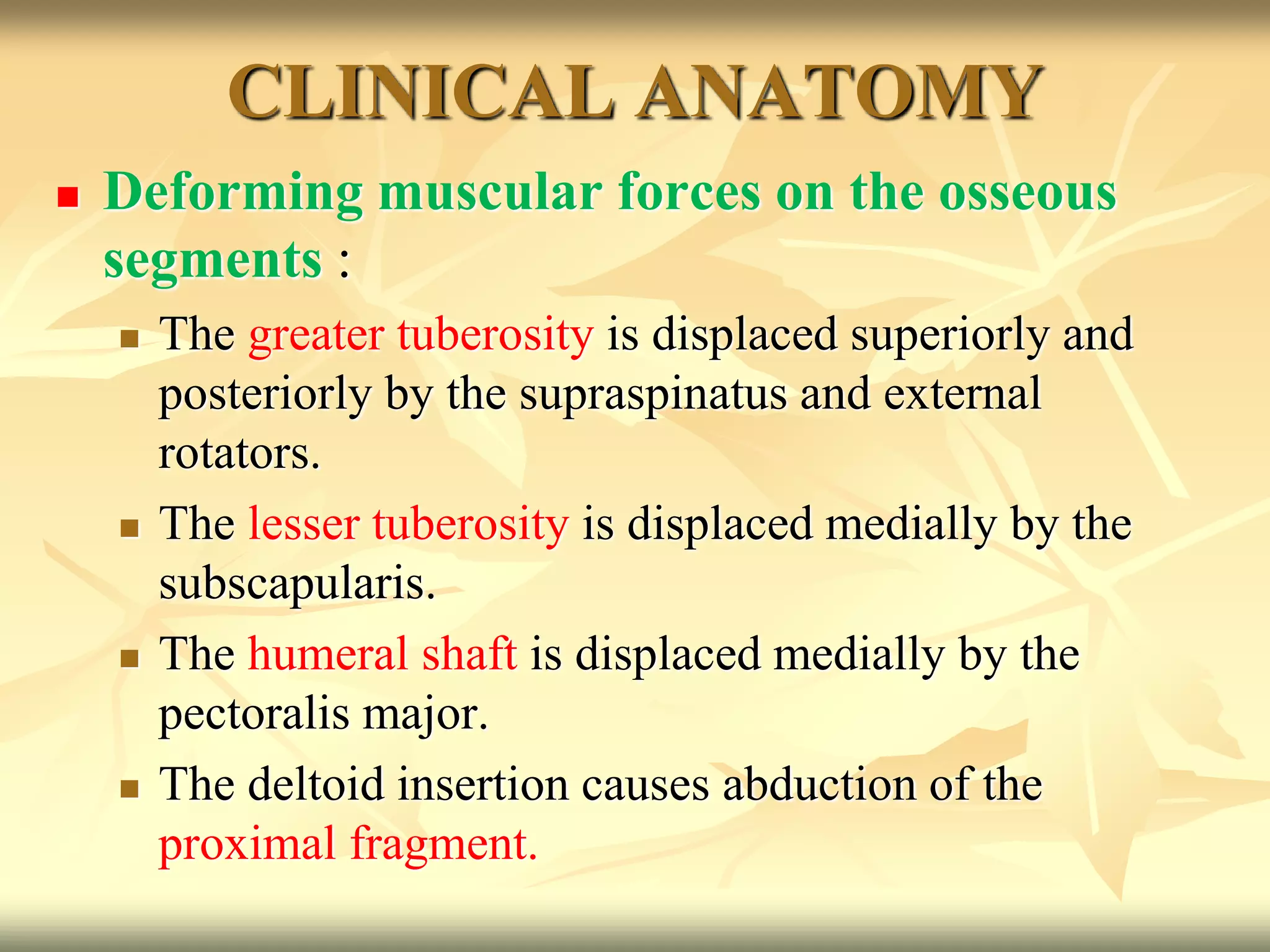 CLINICAL ANATOMY

- Deforming muscular forces on the osseous segments :
  - The greater tuberosity is displaced superiorly and posteriorly by the supraspinatus and external rotators.
  - The lesser tuberosity is displaced medially by the subscapularis.
  - The humeral shaft is displaced medially by the pectoralis major.
  - The deltoid insertion causes abduction of the proximal fragment.